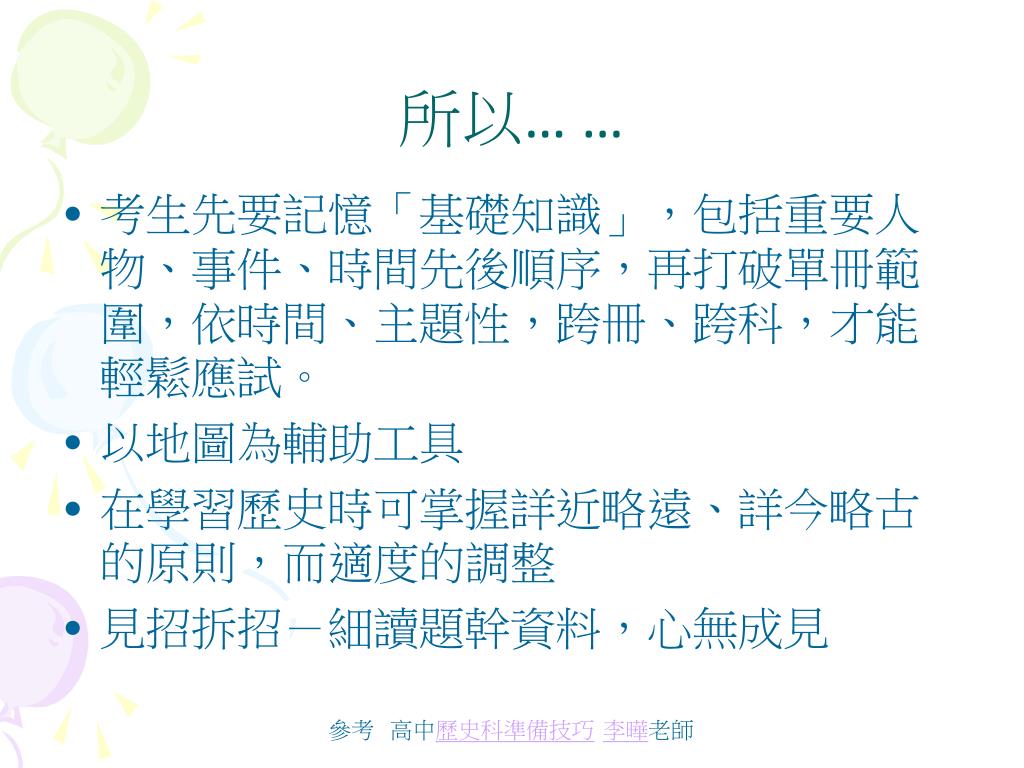 所以… …

• 考生先要記憶「基礎知識」，包括重要人物、事件、時間先後順序，再打破單冊範圍，依時間、主題性，跨冊、跨科，才能輕鬆應試。
• 以地圖為輔助工具
• 在學習歷史時可掌握詳近略遠、詳今略古的原則，而適度的調整
• 見招拆招－細讀題幹資料，心無成見

參考　高中歷史科準備技巧 李曄老師